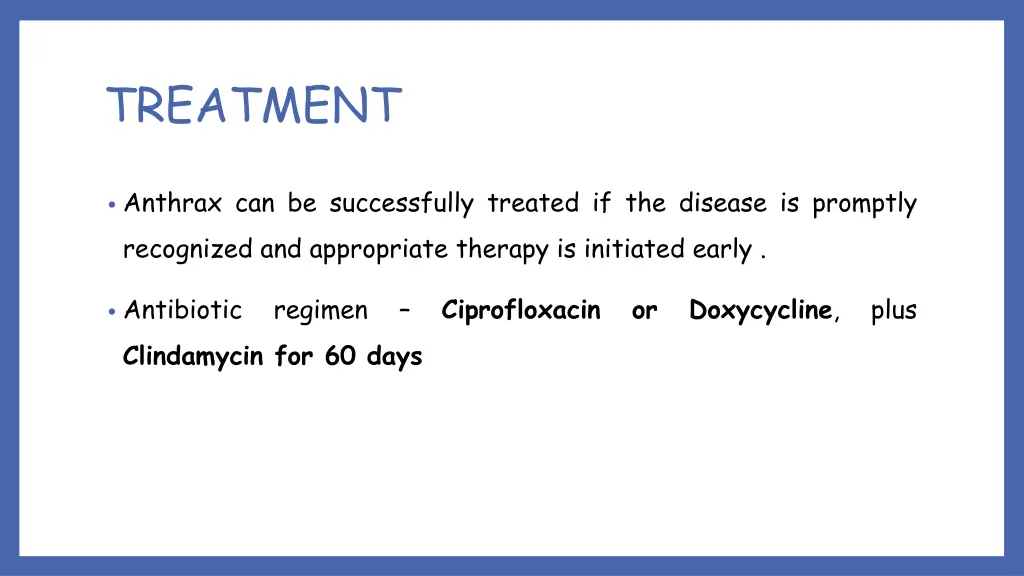 TREATMENT

• Anthrax can be successfully treated if the disease is promptly recognized and appropriate therapy is initiated early .

• Antibiotic regimen – Ciprofloxacin or Doxycycline, plus Clindamycin for 60 days